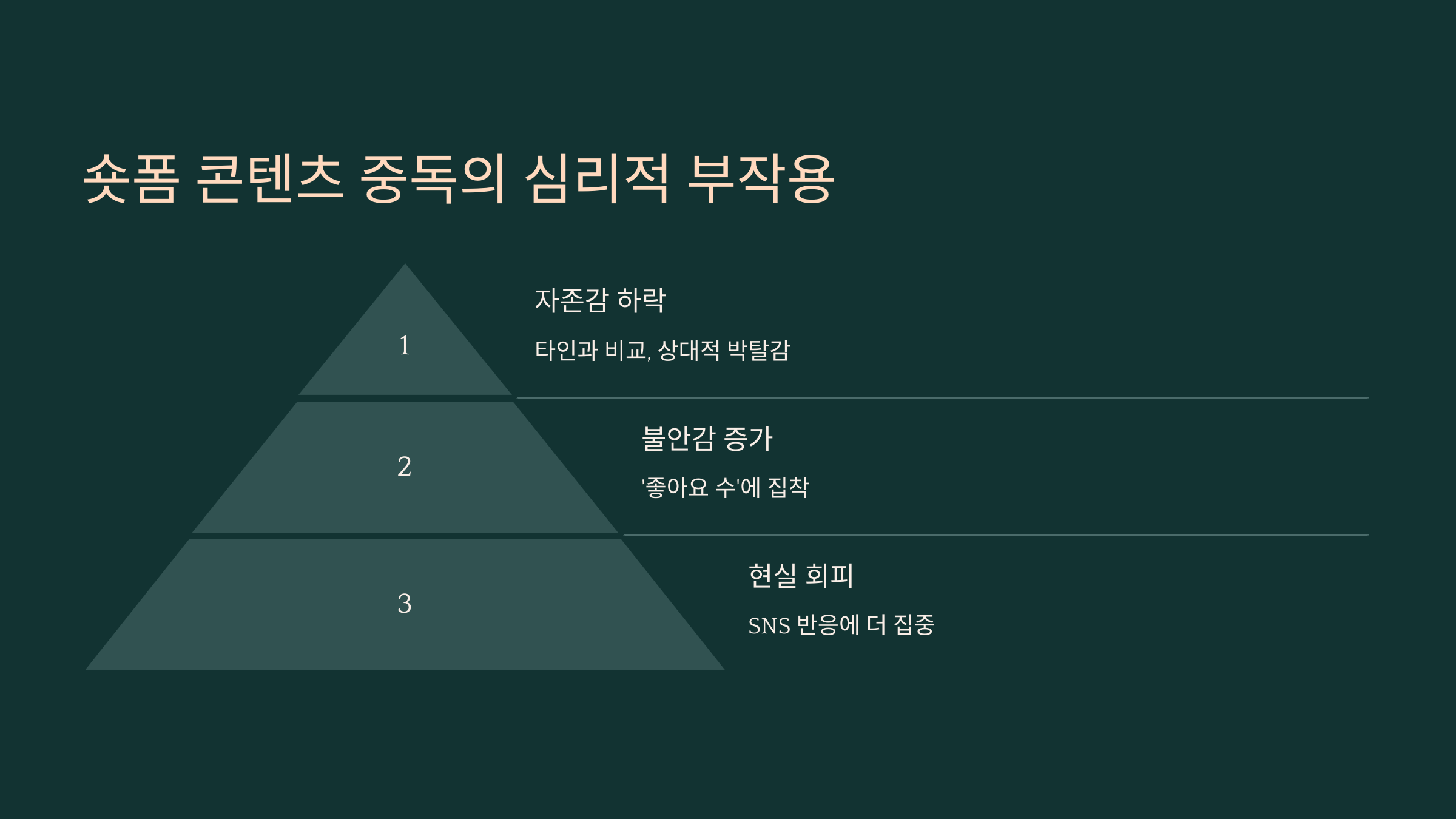 숏폼 콘텐츠 중독의 심리적 부작용

1

자존감 하락

타인과 비교, 상대적 박탈감

2

불안감 증가

'좋아요 수'에 집착

3

현실 회피

SNS 반응에 더 집중